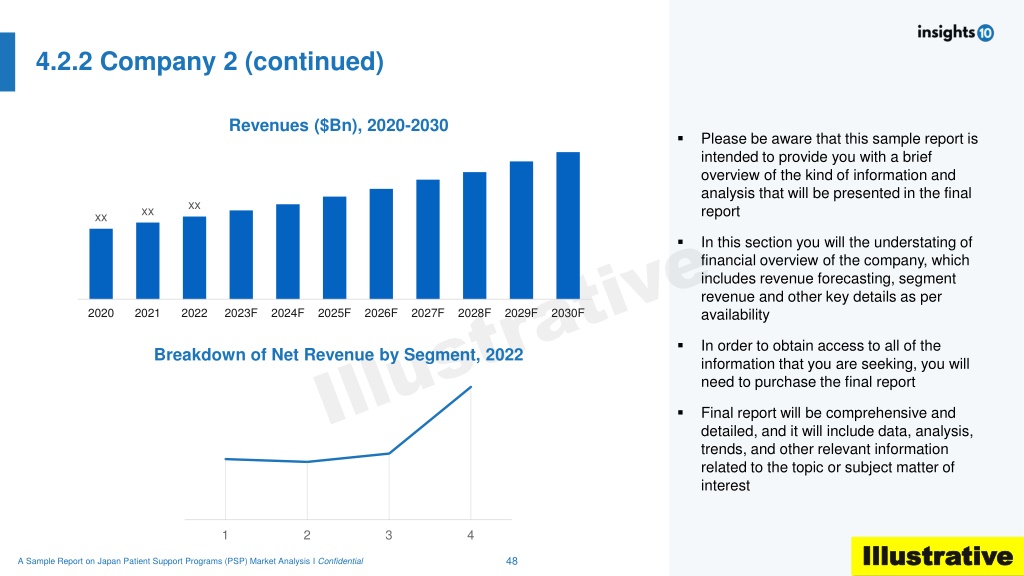 insights10

4.2.2 Company 2 (continued)

Revenues ($Bn), 2020-2030

xx xx xx

2020 2021 2022 2023F 2024F 2025F 2026F 2027F 2028F 2029F 2030F

Breakdown of Net Revenue by Segment, 2022

1 2 3 4

Illustrative

▪ Please be aware that this sample report is intended to provide you with a brief overview of the kind of information and analysis that will be presented in the final report

▪ In this section you will the understating of financial overview of the company, which includes revenue forecasting, segment revenue and other key details as per availability

▪ In order to obtain access to all of the information that you are seeking, you will need to purchase the final report

▪ Final report will be comprehensive and detailed, and it will include data, analysis, trends, and other relevant information related to the topic or subject matter of interest

A Sample Report on Japan Patient Support Programs (PSP) Market Analysis I Confidential

48

Illustrative